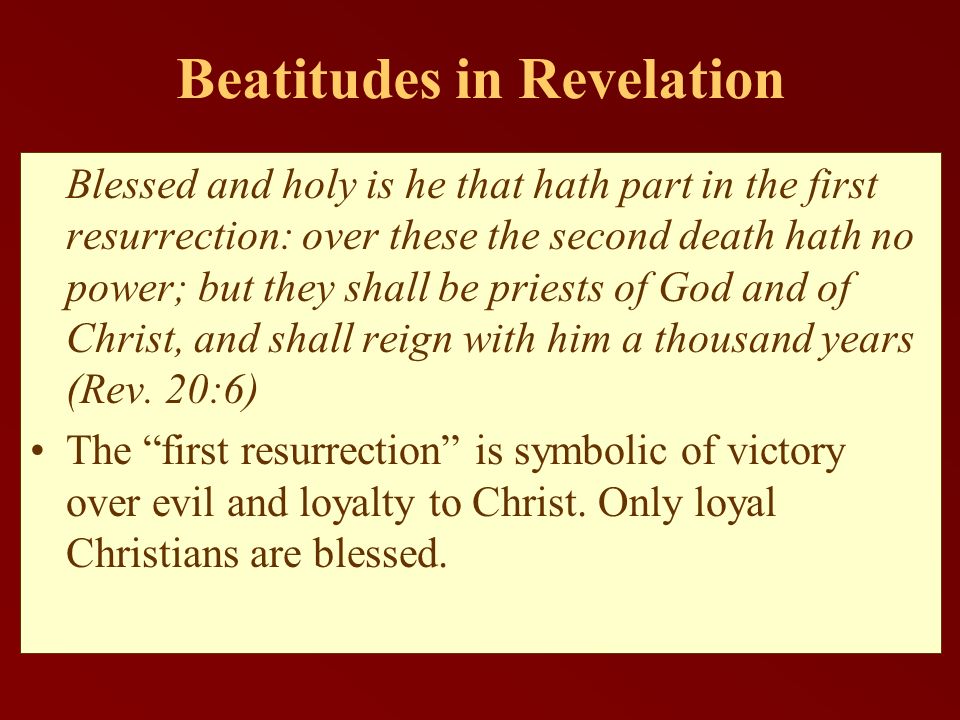 Beatitudes in Revelation

Blessed and holy is he that hath part in the first resurrection: over these the second death hath no power; but they shall be priests of God and of Christ, and shall reign with him a thousand years (Rev. 20:6)

• The “first resurrection” is symbolic of victory over evil and loyalty to Christ. Only loyal Christians are blessed.